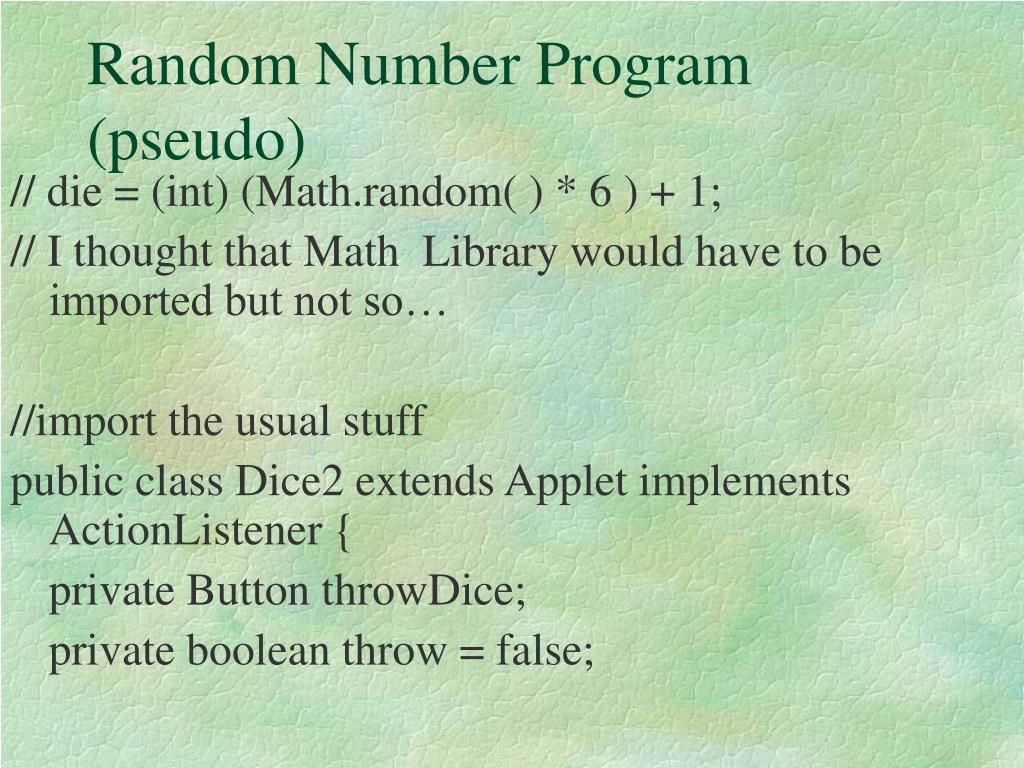 Random Number Program (pseudo)

// die = (int) (Math.random( ) * 6 ) + 1;

// I thought that Math  Library would have to be imported but not so…

//import the usual stuff

public class Dice2 extends Applet implements ActionListener {

private Button throwDice;

private boolean throw = false;